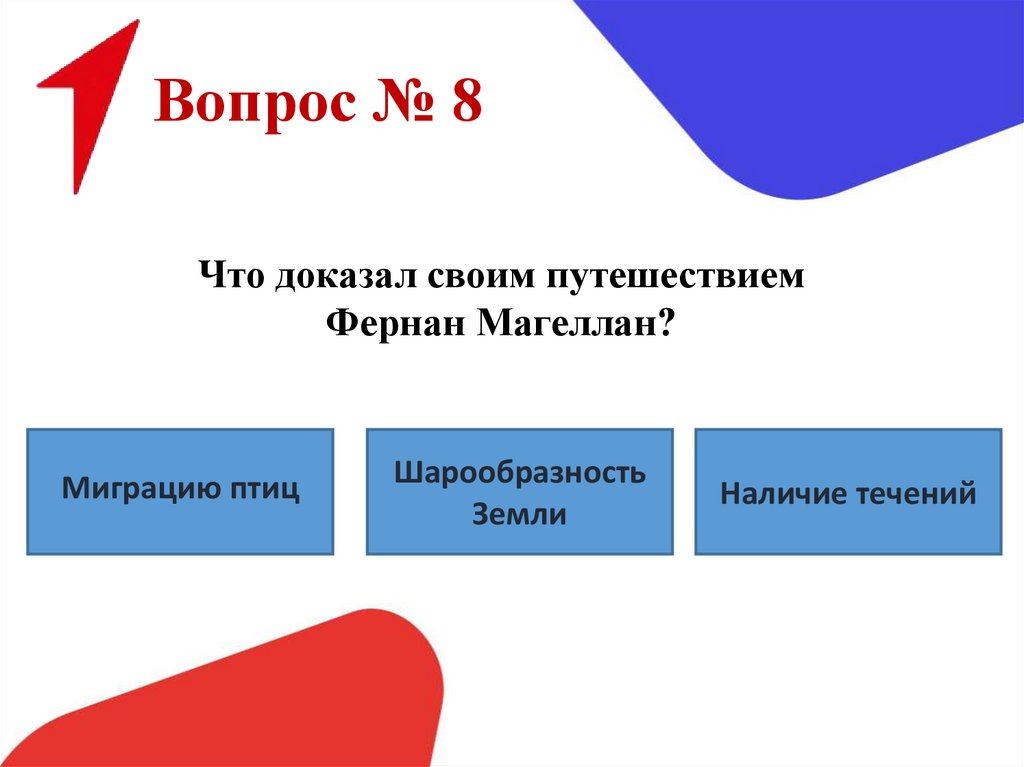 Вопрос № 8

Что доказал своим путешествием Фернан Магеллан?

Миграцию птиц

Шарообразность Земли

Наличие течений